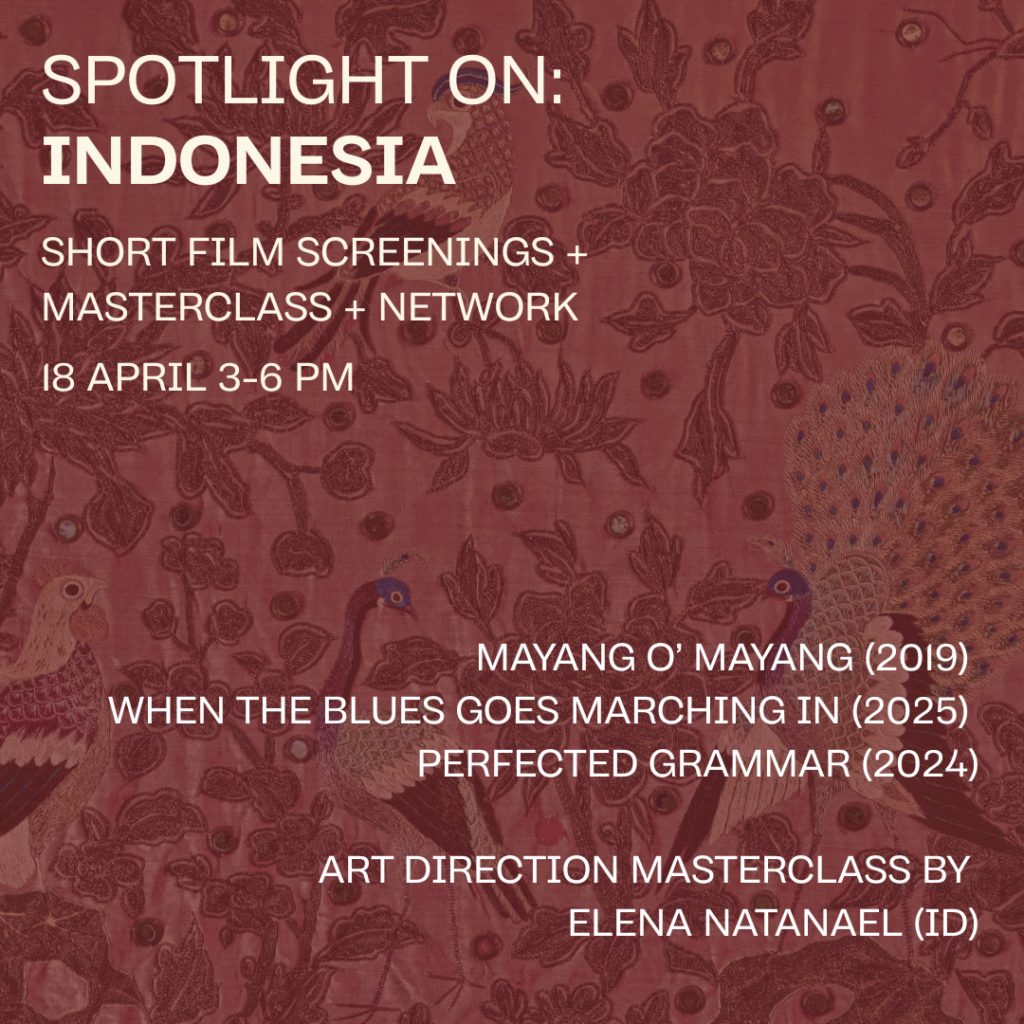 SPOTLIGHT ON:
INDONESIA

SHORT FILM SCREENINGS + MASTERCLASS + NETWORK

18 APRIL 3-6 PM

MAYANG O' MAYANG (2019)
WHEN THE BLUES GOES MARCHING IN (2025)
PERFECTED GRAMMAR (2024)

ART DIRECTION MASTERCLASS BY
ELENA NATANAEL (ID)